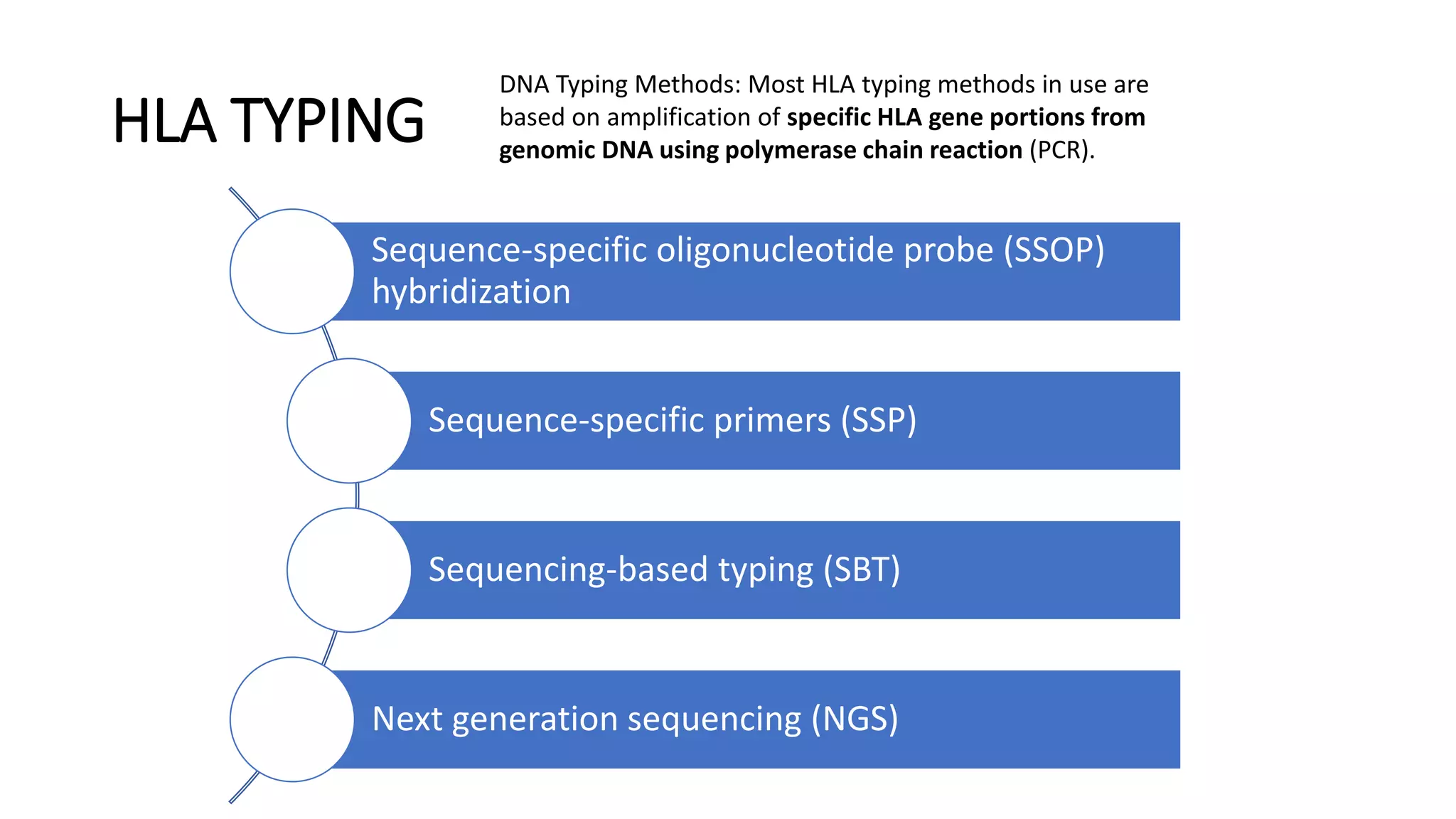 HLA TYPING

DNA Typing Methods: Most HLA typing methods in use are based on amplification of specific HLA gene portions from genomic DNA using polymerase chain reaction (PCR).

Sequence-specific oligonucleotide probe (SSOP) hybridization

Sequence-specific primers (SSP)

Sequencing-based typing (SBT)

Next generation sequencing (NGS)